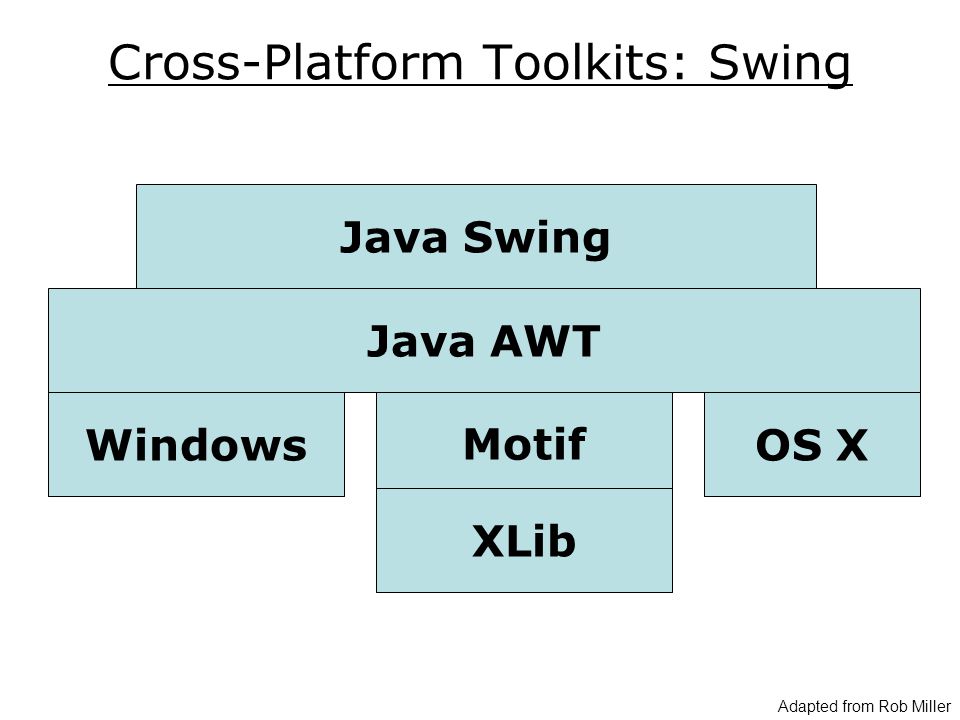 Cross-Platform Toolkits: Swing

Java Swing

Java AWT

Windows

Motif

OS X

XLib

Adapted from Rob Miller